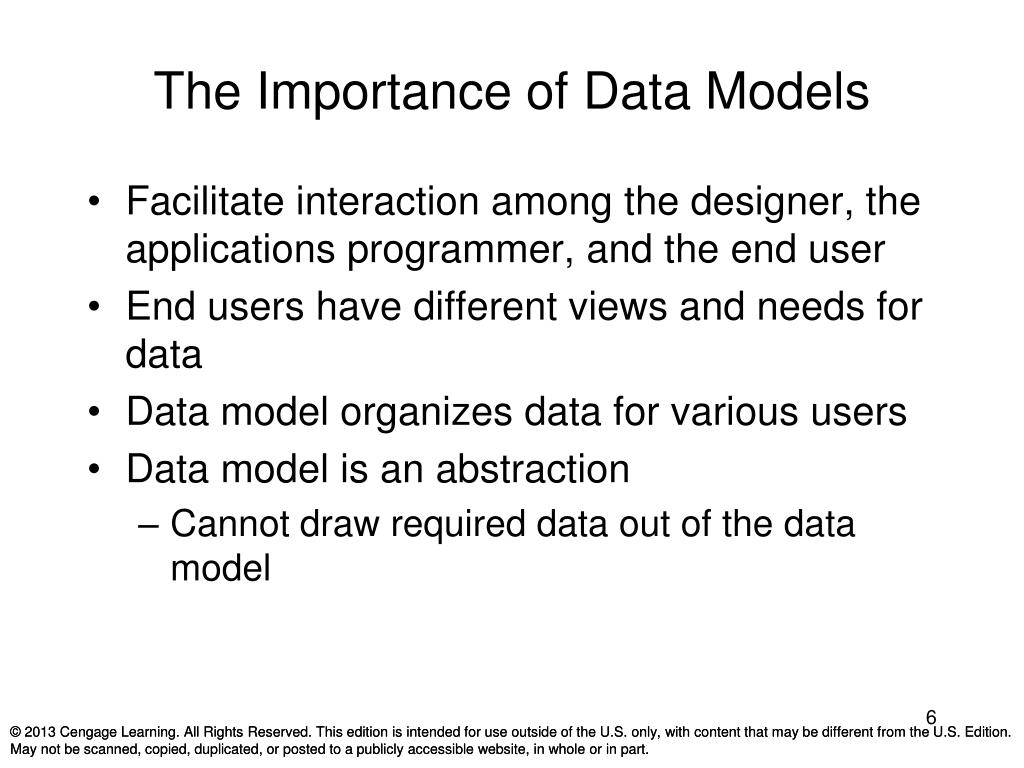 The Importance of Data Models

• Facilitate interaction among the designer, the applications programmer, and the end user
• End users have different views and needs for data
• Data model organizes data for various users
• Data model is an abstraction
– Cannot draw required data out of the data model

6

© 2013 Cengage Learning. All Rights Reserved. This edition is intended for use outside of the U.S. only, with content that may be different from the U.S. Edition. May not be scanned, copied, duplicated, or posted to a publicly accessible website, in whole or in part.